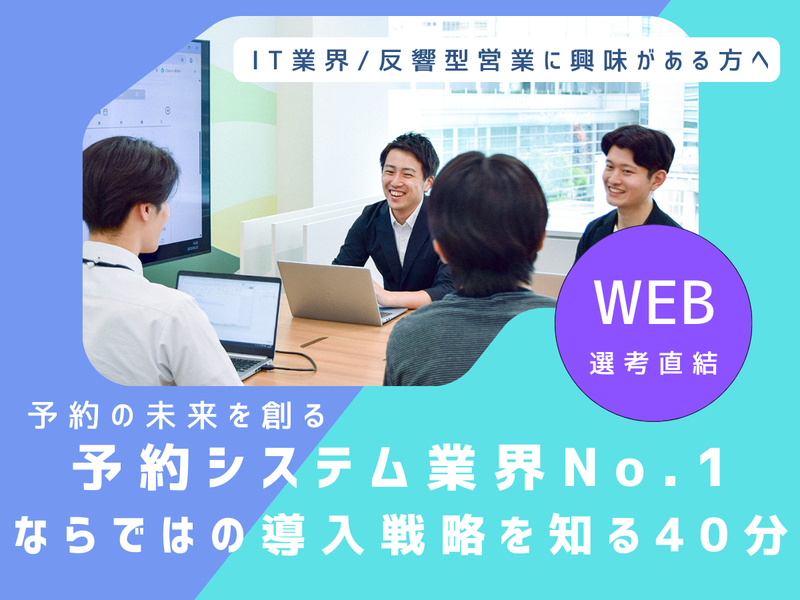 IT業界/反響型営業に興味がある方へ

WEB
選考直結

予約の未来を創る
予約システム業界No.1
ならではの導入戦略を知る40分